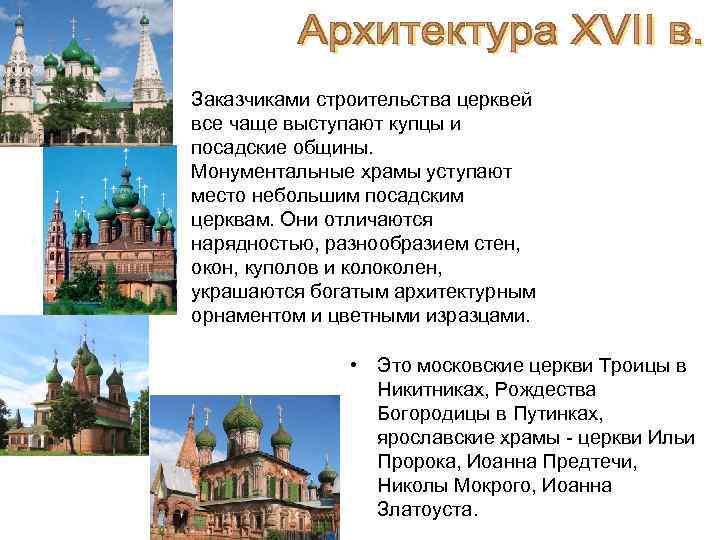 Архитектура XVII в.

Заказчиками строительства церквей все чаще выступают купцы и посадские общины. Монументальные храмы уступают место небольшим посадским церквам. Они отличаются нарядностью, разнообразием стен, окон, куполов и колоколен, украшаются богатым архитектурным орнаментом и цветными изразцами.

• Это московские церкви Троицы в Никитниках, Рождества Богородицы в Путинках, ярославские храмы - церкви Ильи Пророка, Иоанна Предтечи, Николы Мокрого, Иоанна Златоуста.